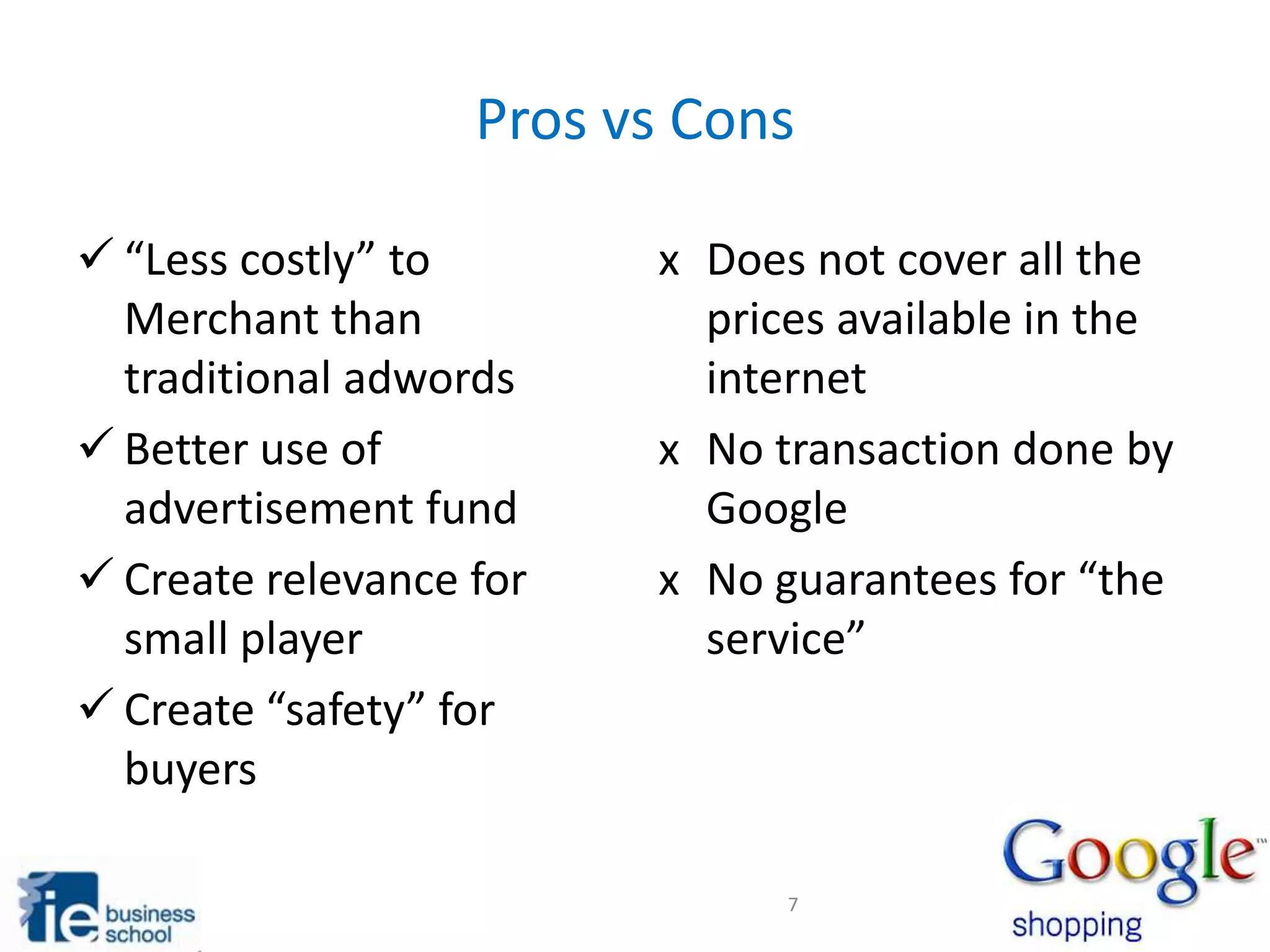 Pros vs Cons

✓ “Less costly” to Merchant than traditional adwords

✓ Better use of advertisement fund

✓ Create relevance for small player

✓ Create “safety” for buyers

x Does not cover all the prices available in the internet

x No transaction done by Google

x No guarantees for “the service”

ie business school

7

Google™ shopping